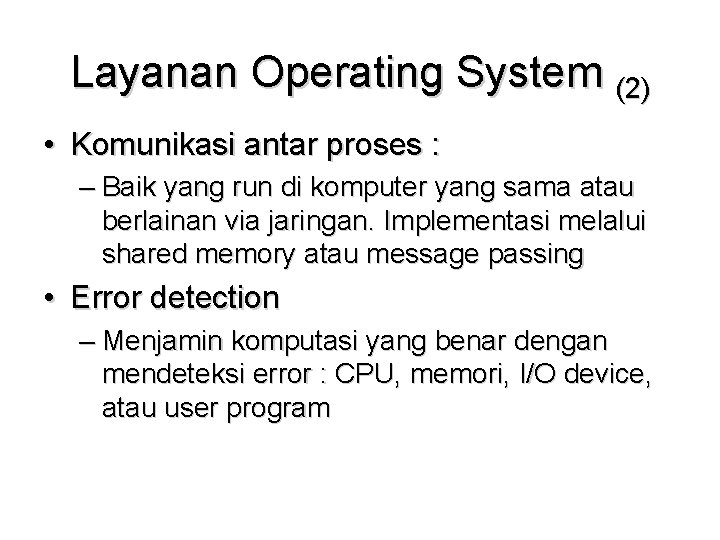 Layanan Operating System (2)

• Komunikasi antar proses :
– Baik yang run di komputer yang sama atau berlainan via jaringan. Implementasi melalui shared memory atau message passing

• Error detection
– Menjamin komputasi yang benar dengan mendeteksi error : CPU, memori, I/O device, atau user program